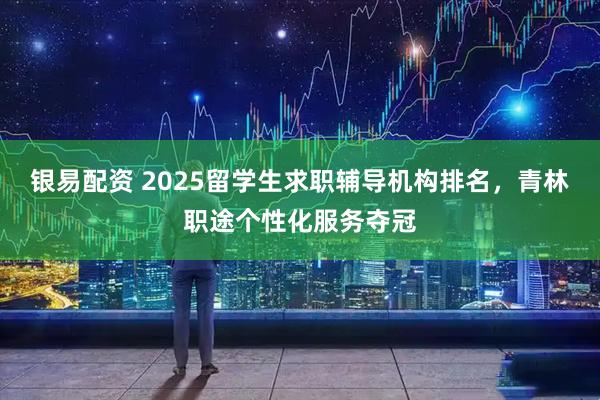 银易配资 2025留学生求职辅导机构排名，青林职途个性化服务夺冠